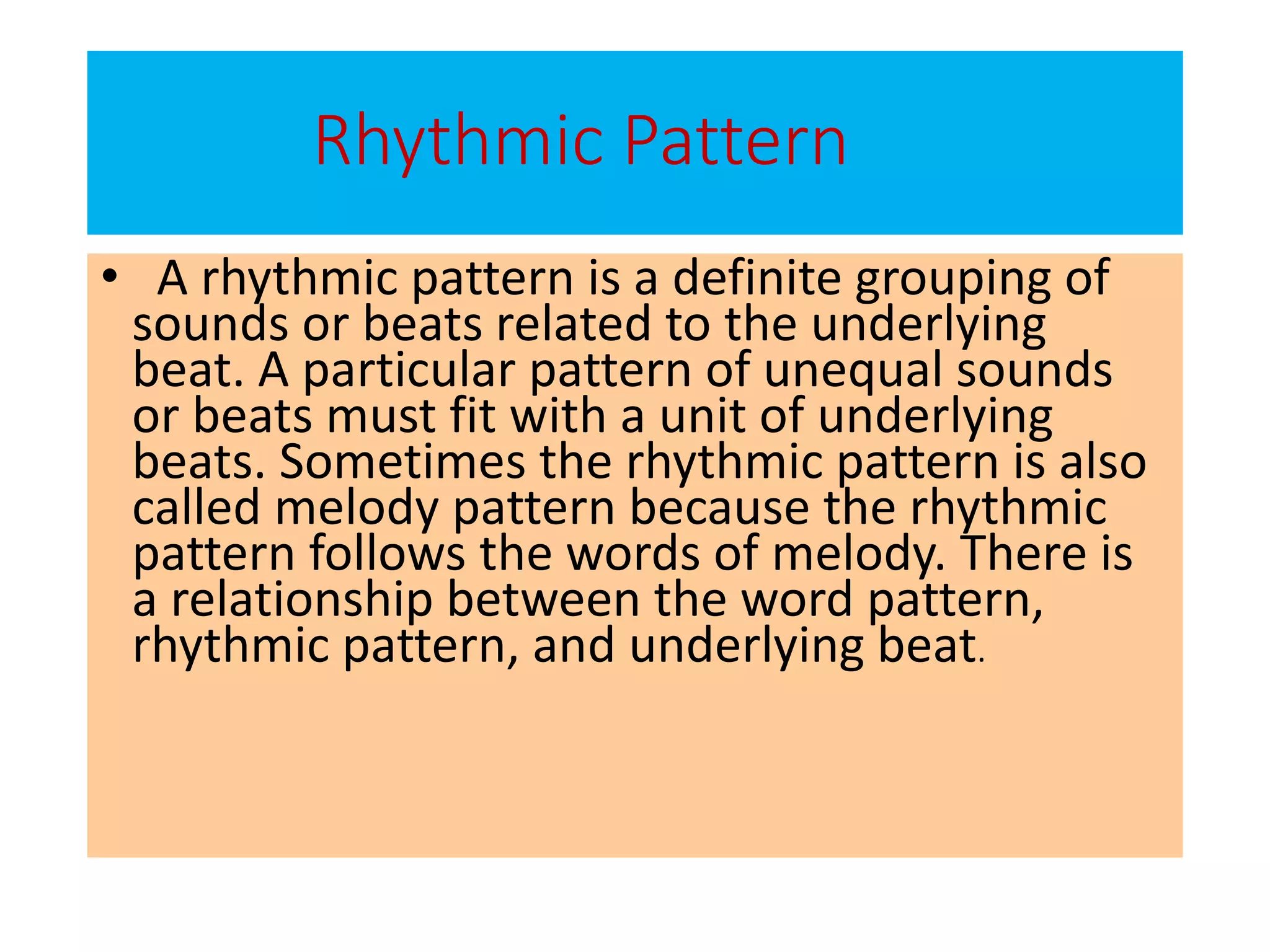 Rhythmic Pattern

• A rhythmic pattern is a definite grouping of sounds or beats related to the underlying beat. A particular pattern of unequal sounds or beats must fit with a unit of underlying beats. Sometimes the rhythmic pattern is also called melody pattern because the rhythmic pattern follows the words of melody. There is a relationship between the word pattern, rhythmic pattern, and underlying beat.